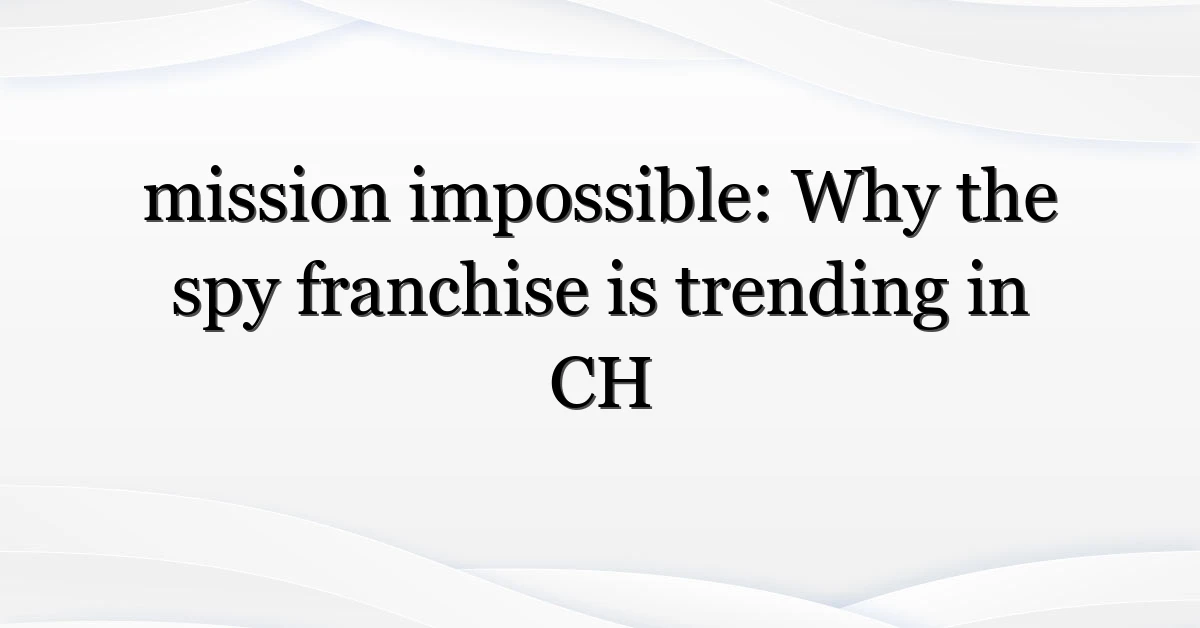 mission impossible: Why the spy franchise is trending in CH